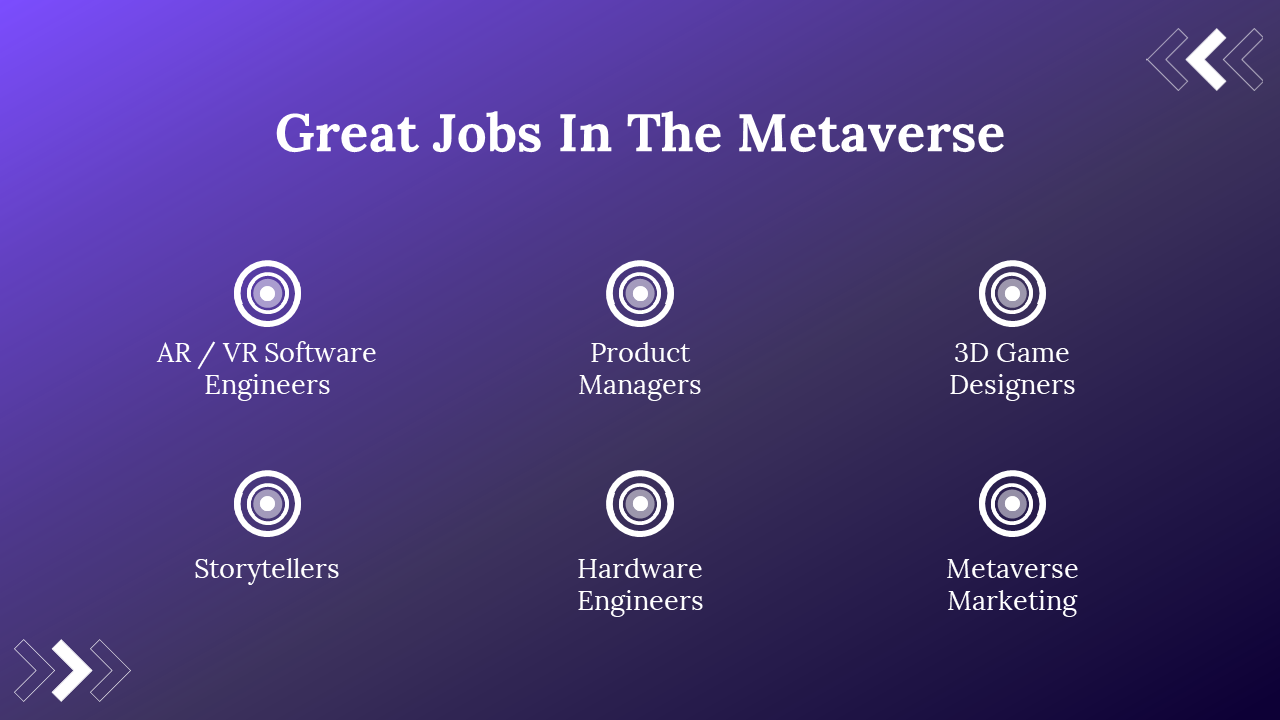 Great Jobs In The Metaverse

AR / VR Software Engineers

Product Managers

3D Game Designers

Storytellers

Hardware Engineers

Metaverse Marketing